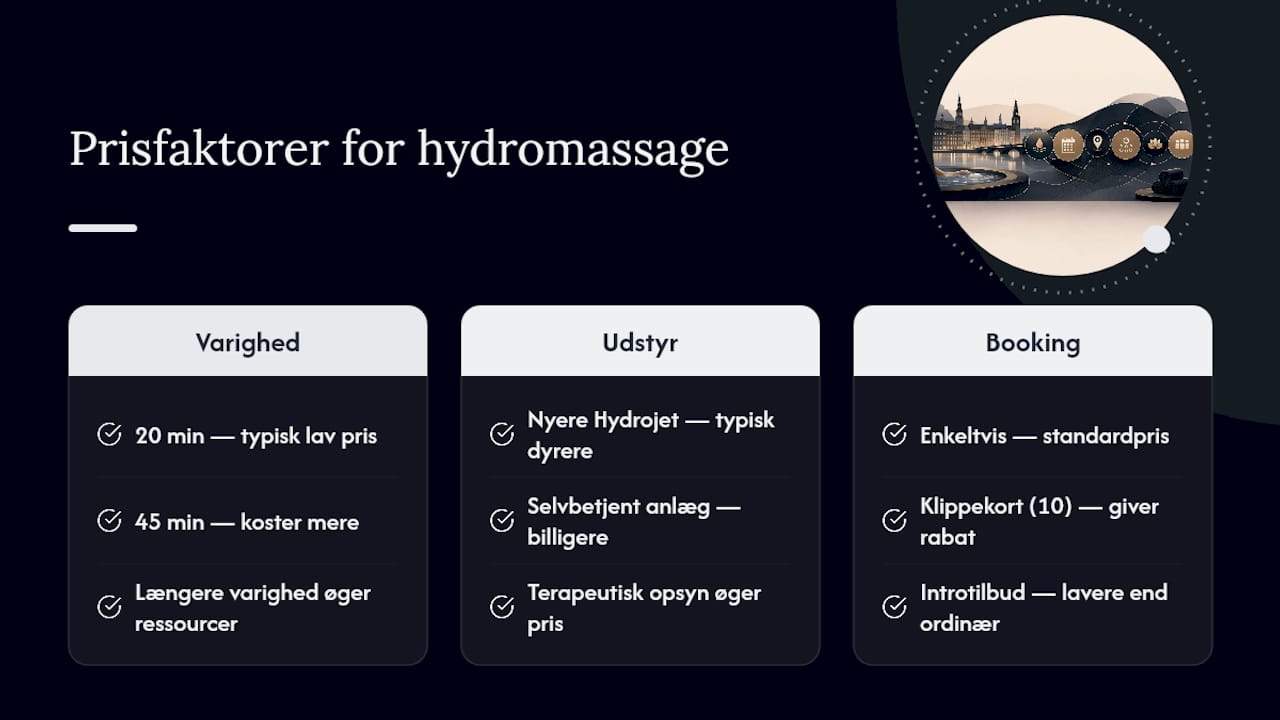 Prisfaktorer for hydromassage

Varighed

20 min — typisk lav pris

45 min — koster mere

Længere varighed øger ressourcer

Udstyr

Nyere Hydrojet — typisk dyrere

Selvbetjent anlæg — billigere

Terapeutisk opsyn øger pris

Booking

Enkeltvis — standardpris

Klippekort (10) — giver rabat

Introtilbud — lavere end ordinær